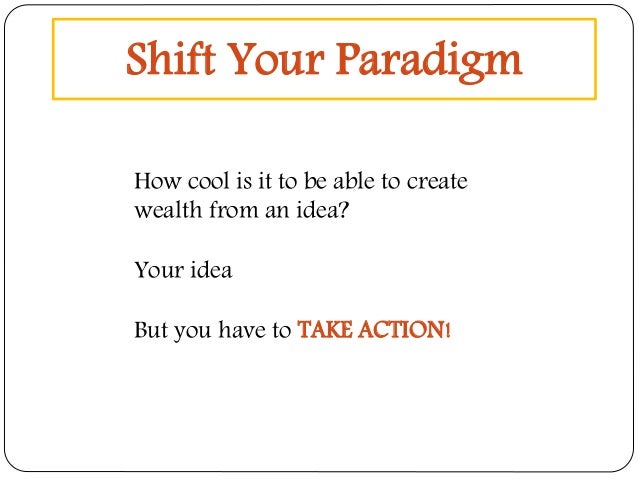 Shift Your Paradigm

How cool is it to be able to create wealth from an idea?

Your idea

But you have to TAKE ACTION!